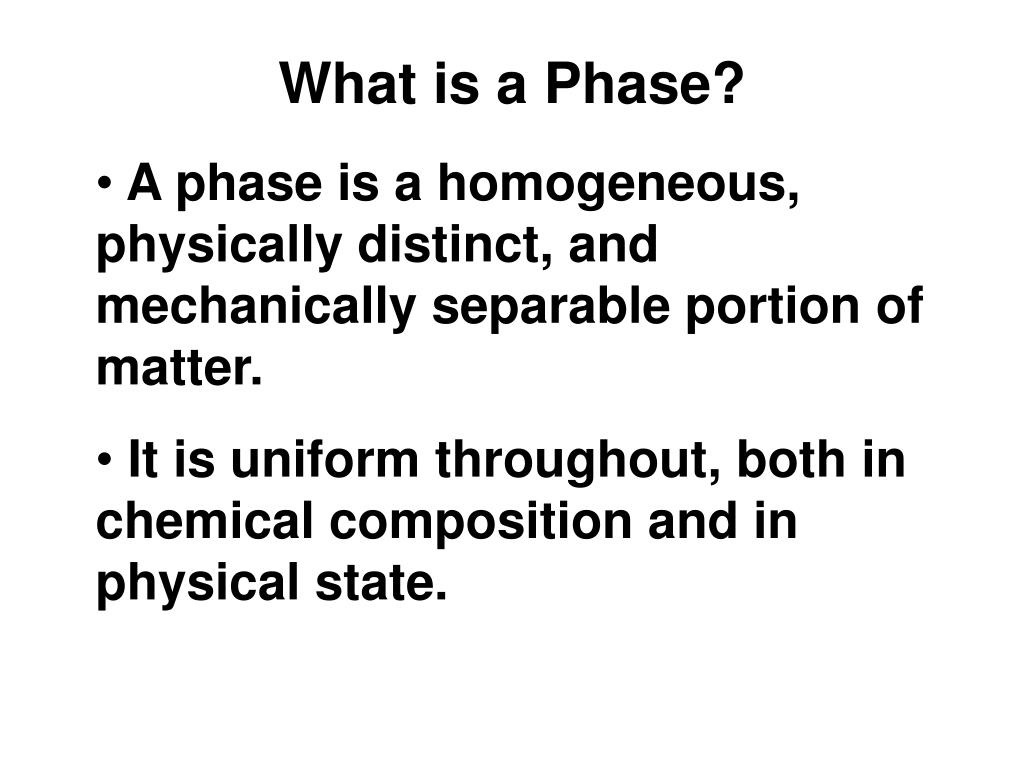 What is a Phase?

• A phase is a homogeneous, physically distinct, and mechanically separable portion of matter.

• It is uniform throughout, both in chemical composition and in physical state.